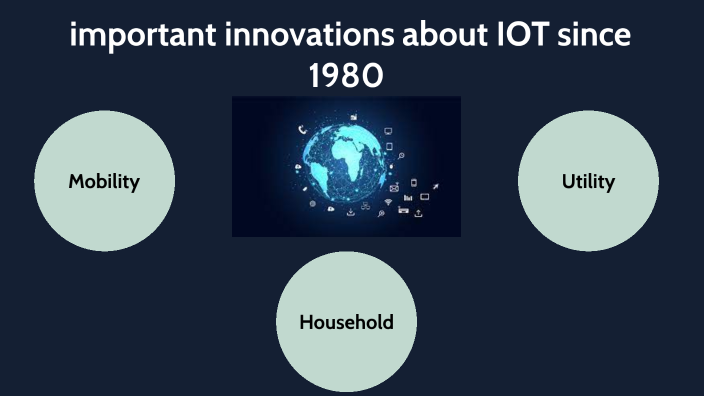 important innovations about IOT since 1980

Mobility

Utility

Household